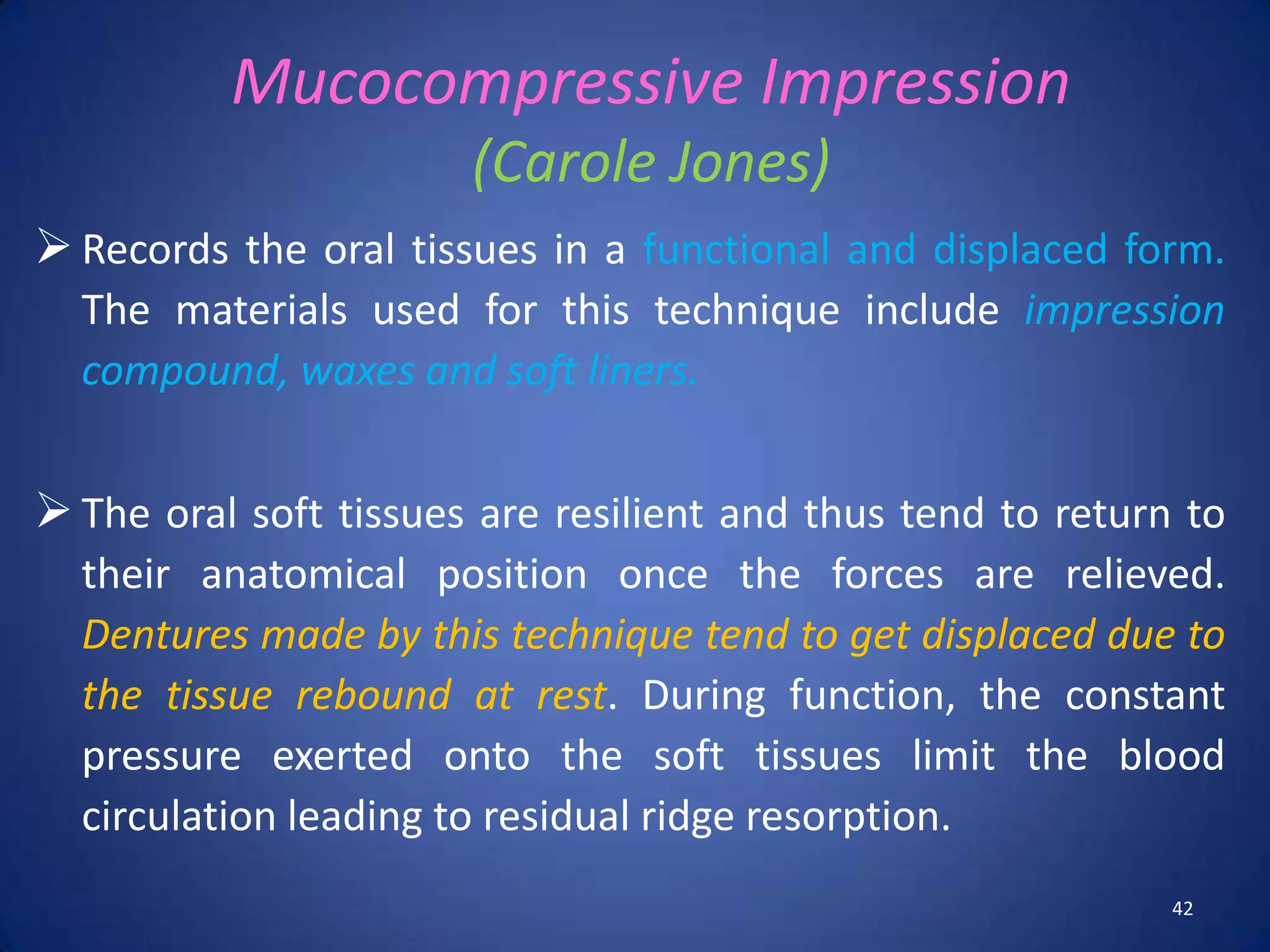 Mucocompressive Impression
(Carole Jones)

➢ Records the oral tissues in a functional and displaced form. The materials used for this technique include impression compound, waxes and soft liners.

➢ The oral soft tissues are resilient and thus tend to return to their anatomical position once the forces are relieved. Dentures made by this technique tend to get displaced due to the tissue rebound at rest. During function, the constant pressure exerted onto the soft tissues limit the blood circulation leading to residual ridge resorption.

42